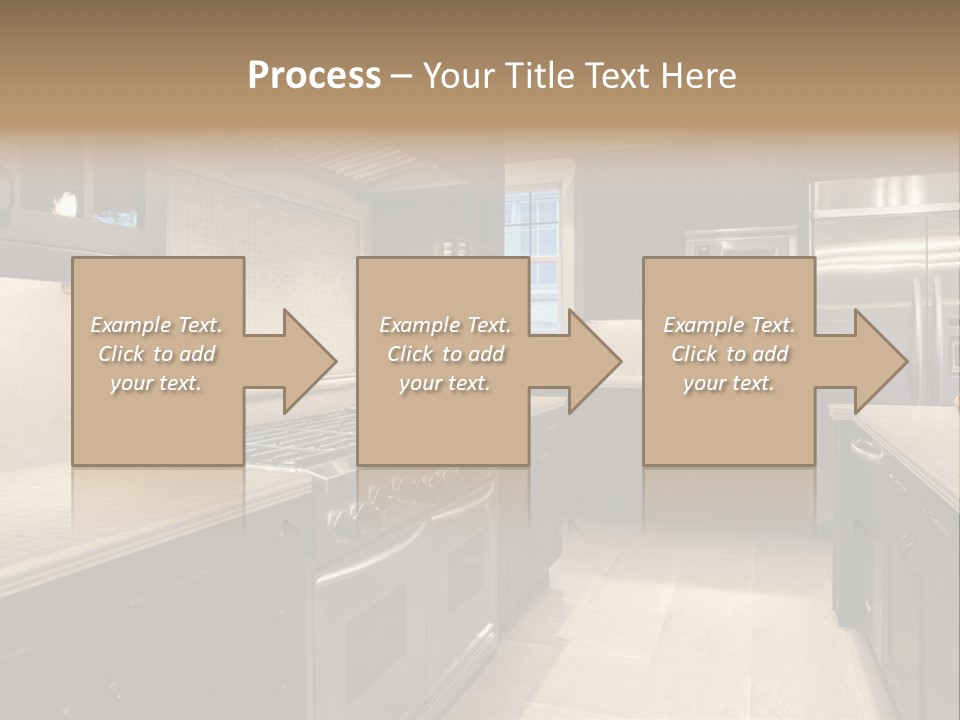 Process – Your Title Text Here

Example Text. Click to add your text.

Example Text. Click to add your text.

Example Text. Click to add your text.